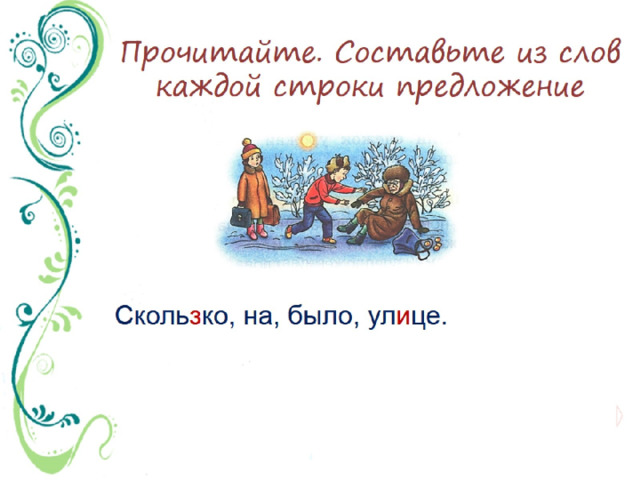 Прочитайте. Составьте из слов каждой строки предложение

Скользко, на, было, улице.